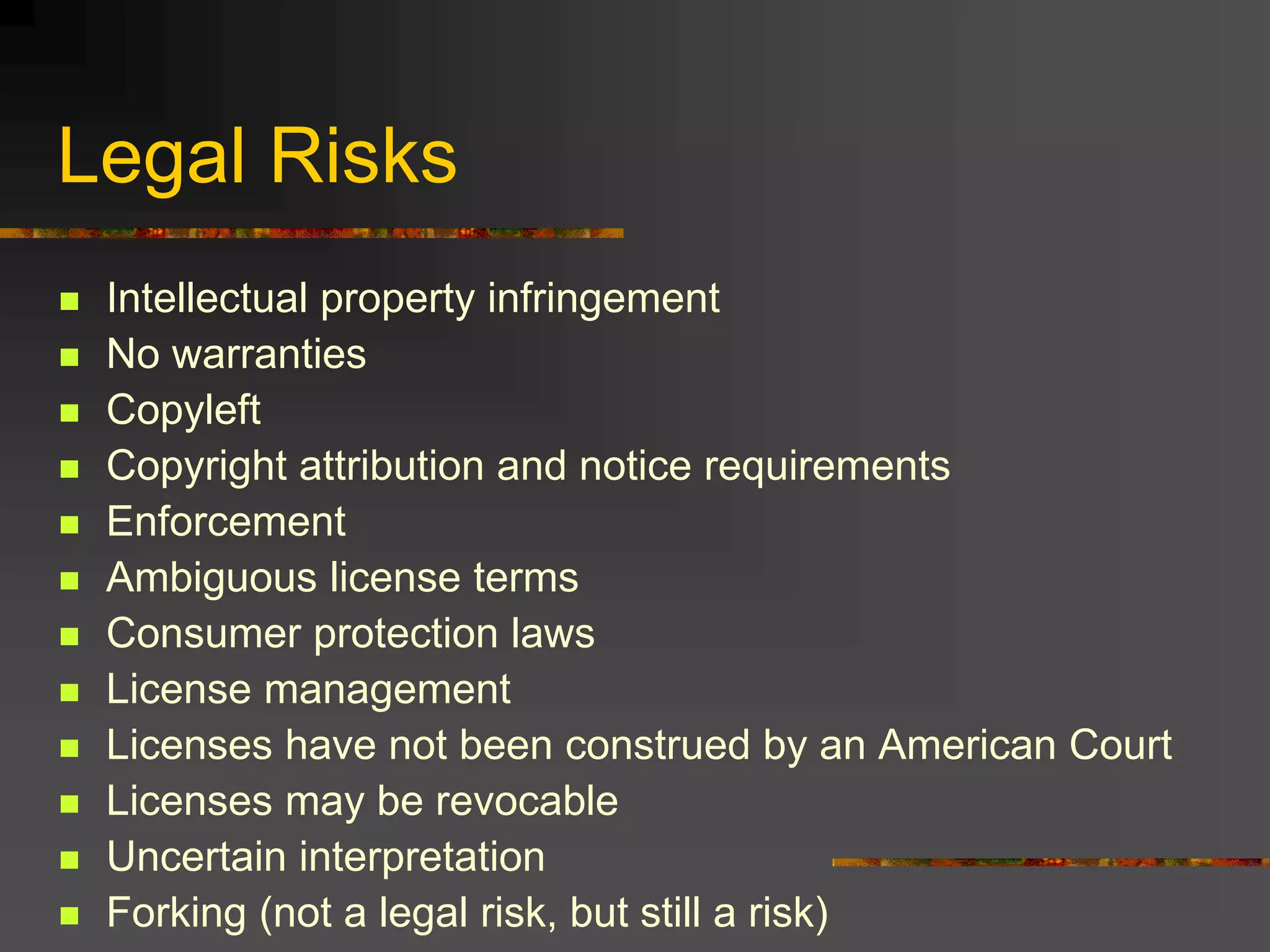 Legal Risks

- Intellectual property infringement
- No warranties
- Copyleft
- Copyright attribution and notice requirements
- Enforcement
- Ambiguous license terms
- Consumer protection laws
- License management
- Licenses have not been construed by an American Court
- Licenses may be revocable
- Uncertain interpretation
- Forking (not a legal risk, but still a risk)